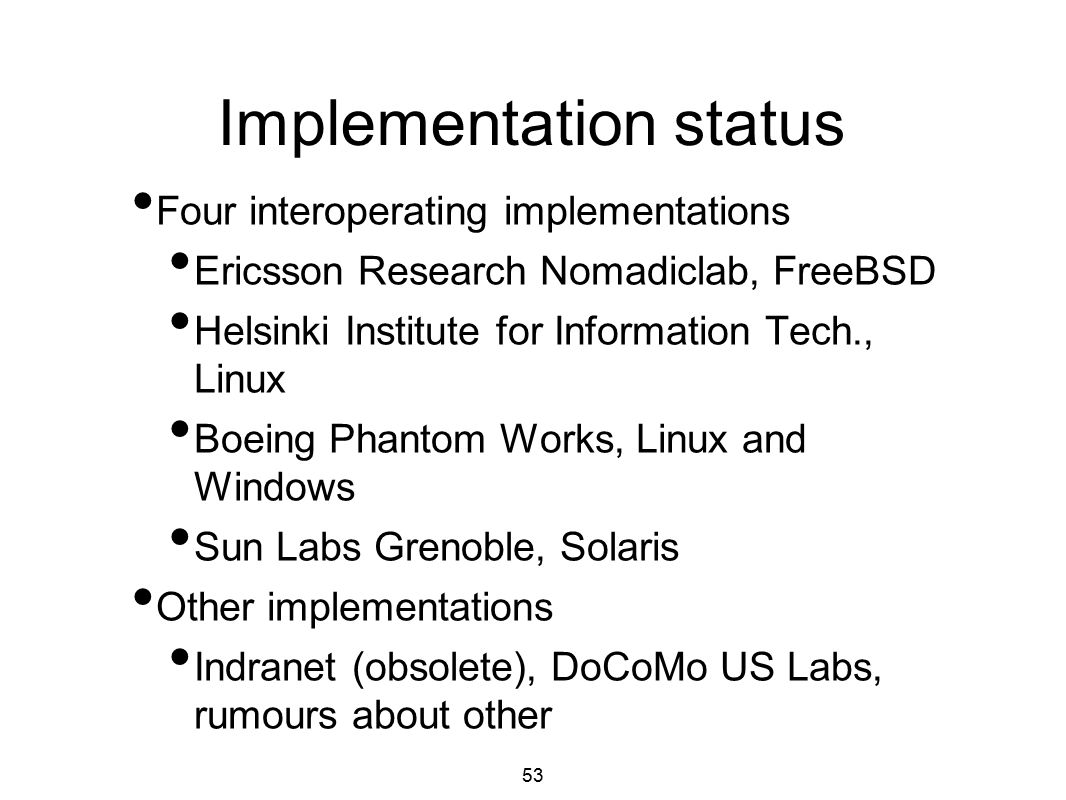 Implementation status

• Four interoperating implementations

• Ericsson Research Nomadiclab, FreeBSD

• Helsinki Institute for Information Tech., Linux

• Boeing Phantom Works, Linux and Windows

• Sun Labs Grenoble, Solaris

• Other implementations

• Indranet (obsolete), DoCoMo US Labs, rumours about other

53